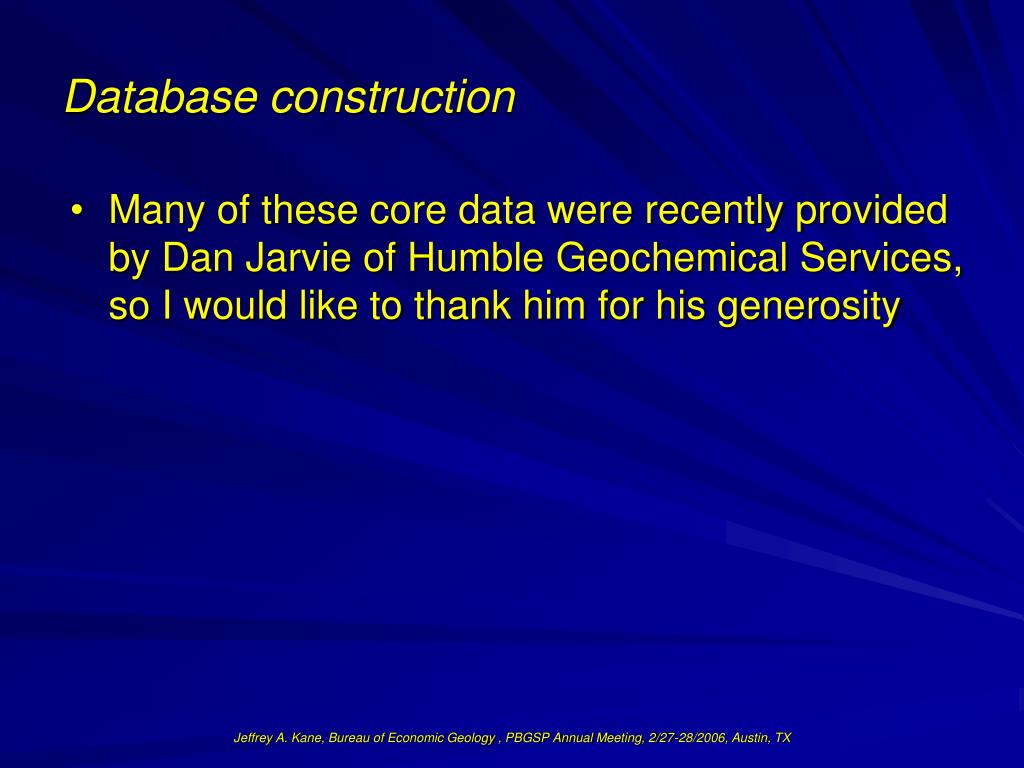 Database construction

• Many of these core data were recently provided by Dan Jarvie of Humble Geochemical Services, so I would like to thank him for his generosity

Jeffrey A. Kane, Bureau of Economic Geology , PBGSP Annual Meeting, 2/27-28/2006, Austin, TX